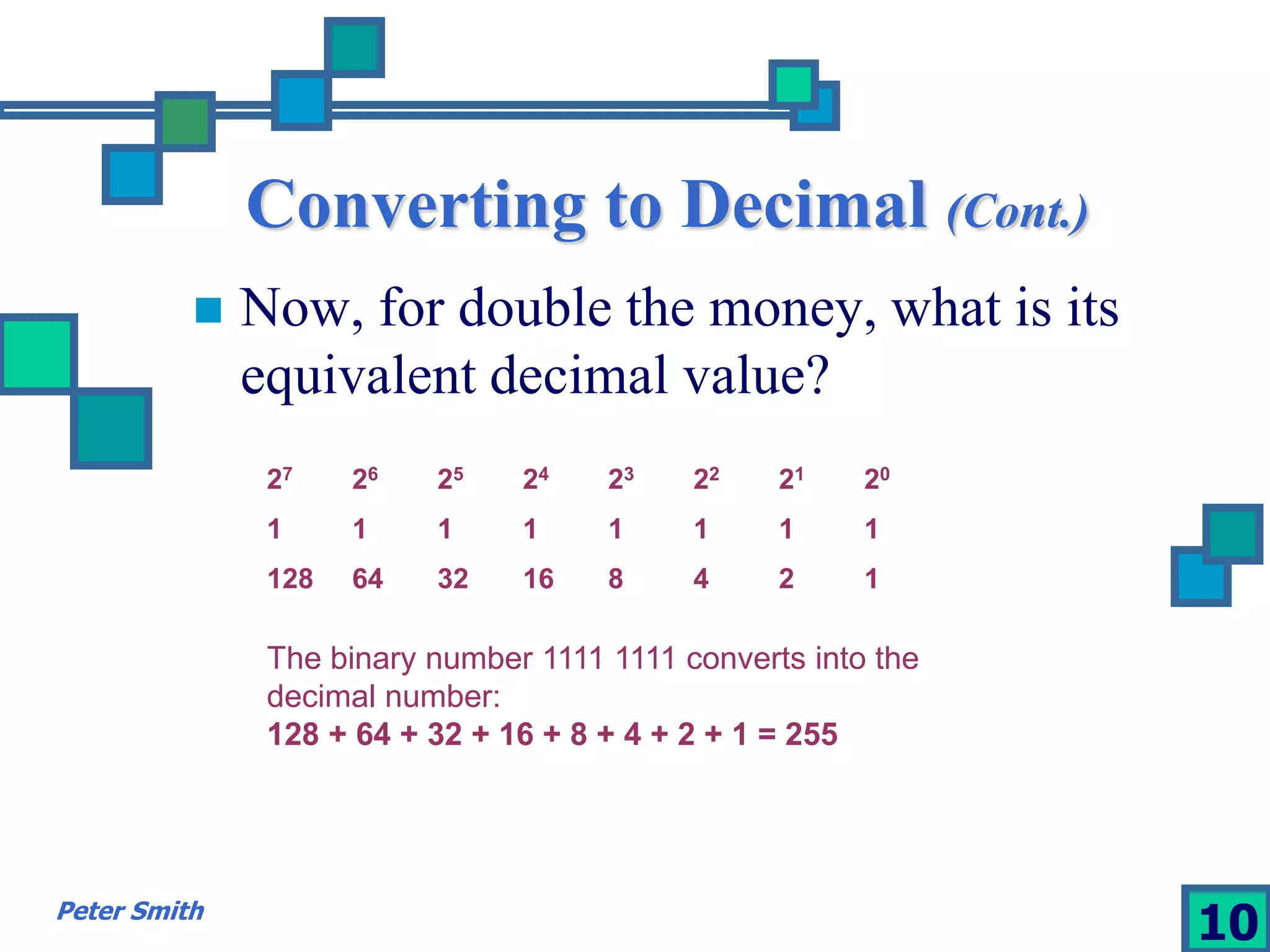 Converting to Decimal (Cont.)

Now, for double the money, what is its equivalent decimal value?

| $2^7$ | $2^6$ | $2^5$ | $2^4$ | $2^3$ | $2^2$ | $2^1$ | $2^0$ |
|---|---|---|---|---|---|---|---|
| 1 | 1 | 1 | 1 | 1 | 1 | 1 | 1 |
| 128 | 64 | 32 | 16 | 8 | 4 | 2 | 1 |

The binary number 1111 1111 converts into the decimal number:
128 + 64 + 32 + 16 + 8 + 4 + 2 + 1 = 255

Peter Smith

10